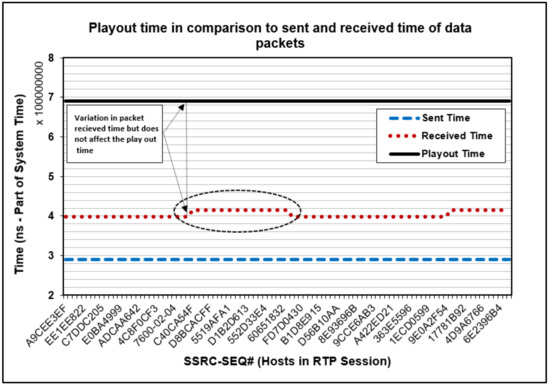 Playout time in comparison to sent and received time of data packets

Time (ns - Part of System Time)

x 100000000

8
7
6
5
4
3
2

Variation in packet recieved time but does not affect the play out time

Sent Time
Received Time
Playout Time

A9CEE3EF
EE1EE822
C7DDC205
E0BA4999
ADCAA642
4C8F0CF3
7600-02-04
C40CA54F
D8BCACFF
5519AFA1
D1B2D613
552D33E4
60651832
FD7D0430
B1D8E915
D56B10AA
8E93696B
9CCE6AB3
A422ED21
363E5596
1ECD0599
9E0A2F54
17781B92
4D9A6766
6E2396B4

SSRC-SEQ# (Hosts in RTP Session)